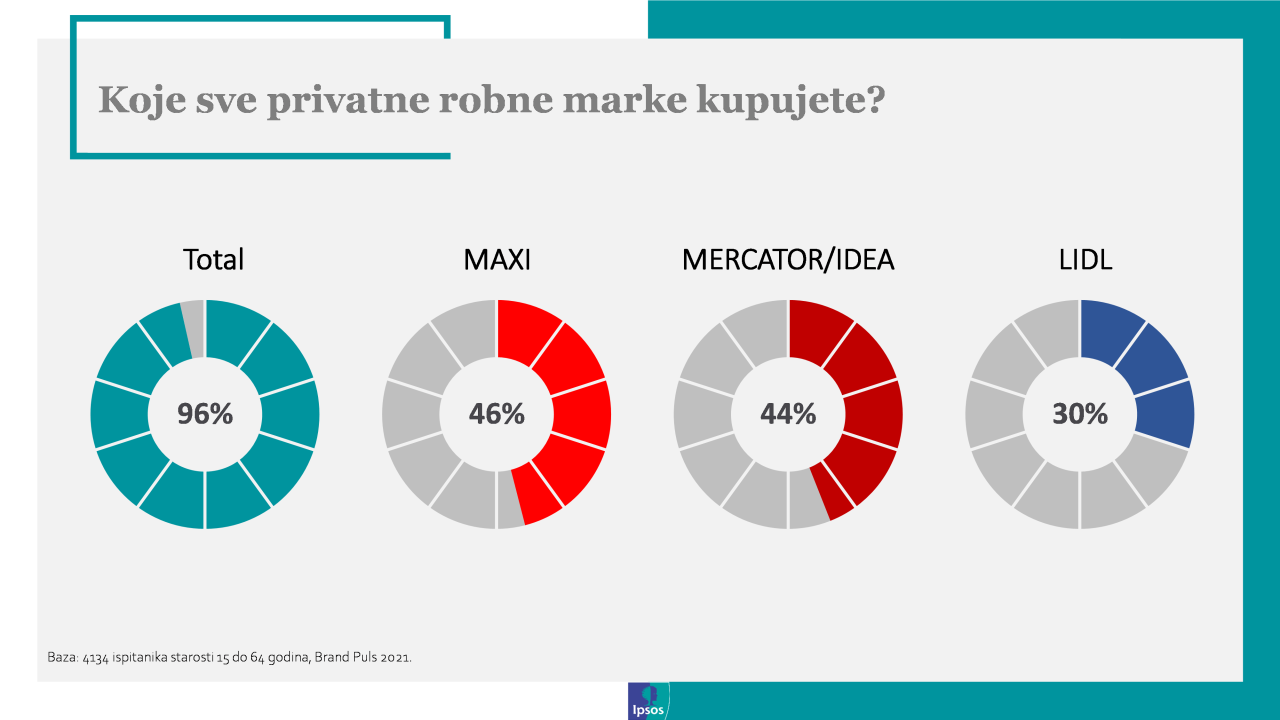 Koje sve privatne robne marke kupujete?

Total

96%

MAXI

46%

MERCATOR/IDEA

44%

LIDL

30%

Baza: 4134 ispitanika starosti 15 do 64 godina, Brand Puls 2021.

Ipsos